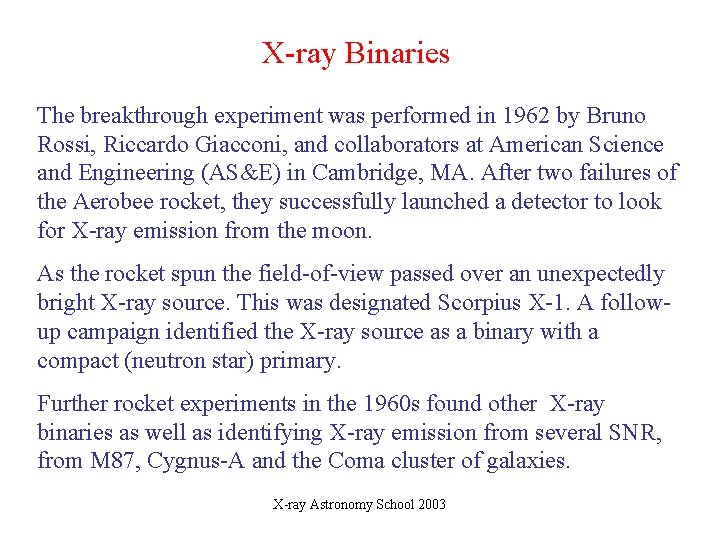 X-ray Binaries

The breakthrough experiment was performed in 1962 by Bruno Rossi, Riccardo Giacconi, and collaborators at American Science and Engineering (AS&E) in Cambridge, MA. After two failures of the Aerobee rocket, they successfully launched a detector to look for X-ray emission from the moon.

As the rocket spun the field-of-view passed over an unexpectedly bright X-ray source. This was designated Scorpius X-1. A follow-up campaign identified the X-ray source as a binary with a compact (neutron star) primary.

Further rocket experiments in the 1960s found other X-ray binaries as well as identifying X-ray emission from several SNR, from M87, Cygnus-A and the Coma cluster of galaxies.

X-ray Astronomy School 2003